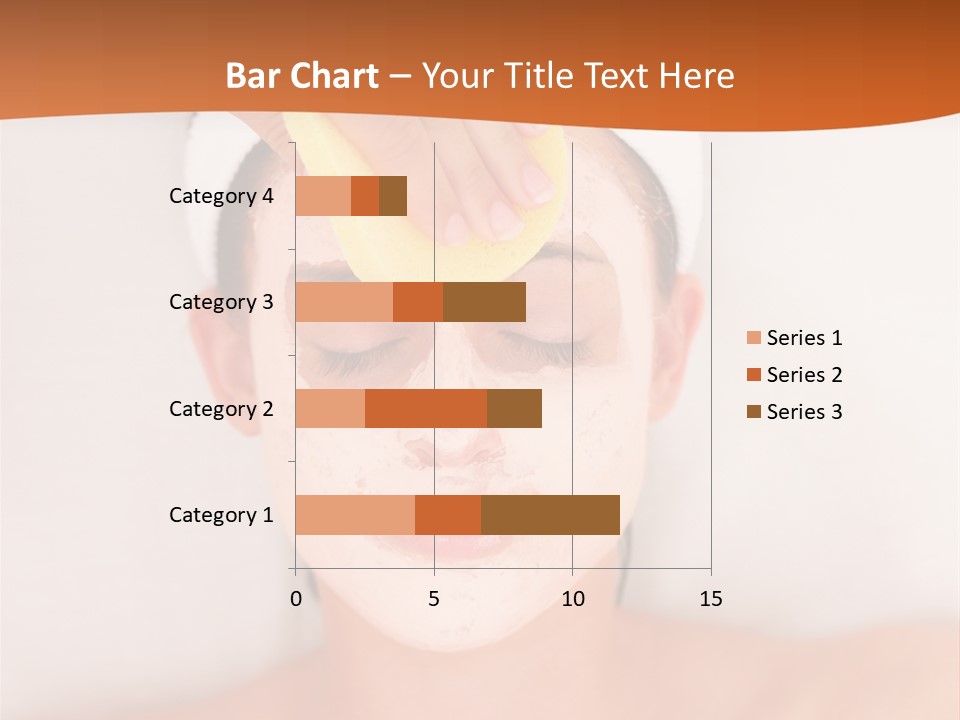 Bar Chart – Your Title Text Here

Category 4
Category 3
Category 2
Category 1

0 5 10 15

Series 1
Series 2
Series 3